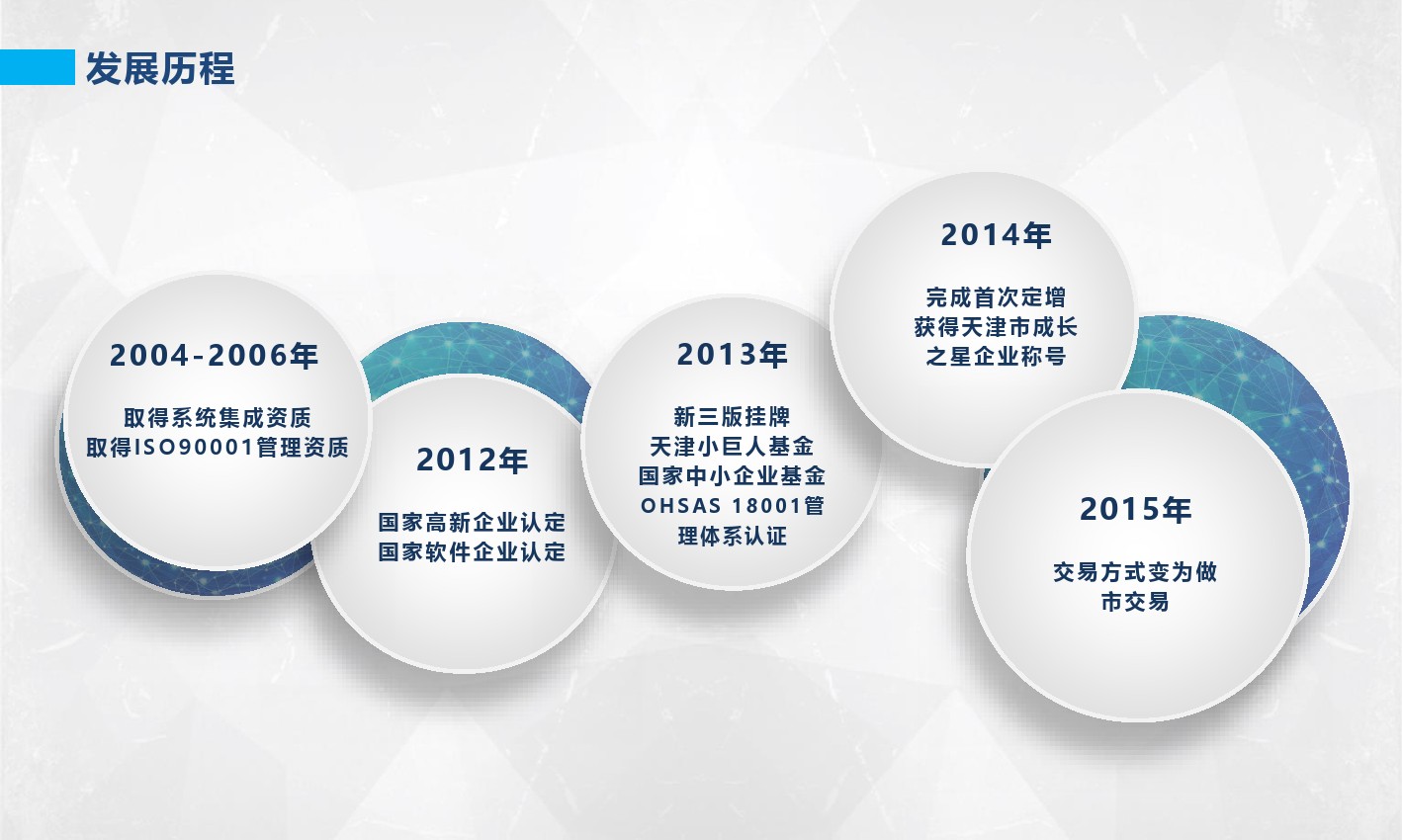 发展历程

2004-2006年

取得系统集成资质
取得ISO90001管理资质

2012年

国家高新企业认定
国家软件企业认定

2013年

新三版挂牌
天津小巨人基金
国家中小企业基金
OHSAS 18001管理体系认证

2014年

完成首次定增
获得天津市成长之星企业称号

2015年

交易方式变为做市交易